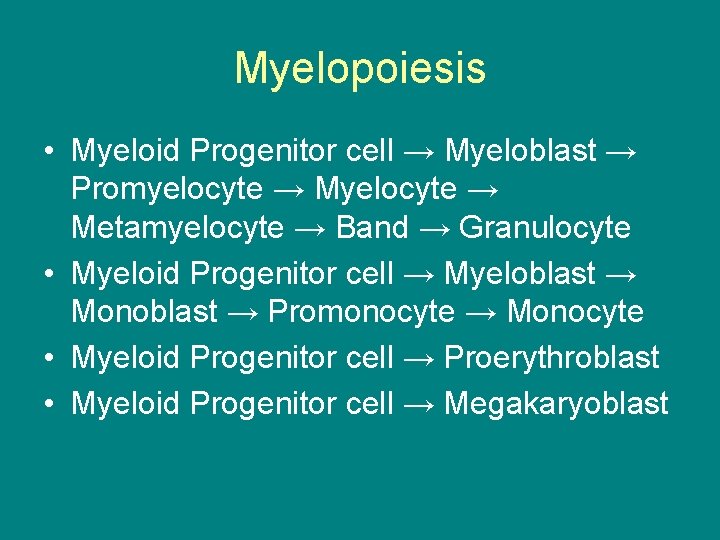 Myelopoiesis

• Myeloid Progenitor cell → Myeloblast → Promyelocyte → Myelocyte → Metamyelocyte → Band → Granulocyte
• Myeloid Progenitor cell → Myeloblast → Monoblast → Promonocyte → Monocyte
• Myeloid Progenitor cell → Proerythroblast
• Myeloid Progenitor cell → Megakaryoblast